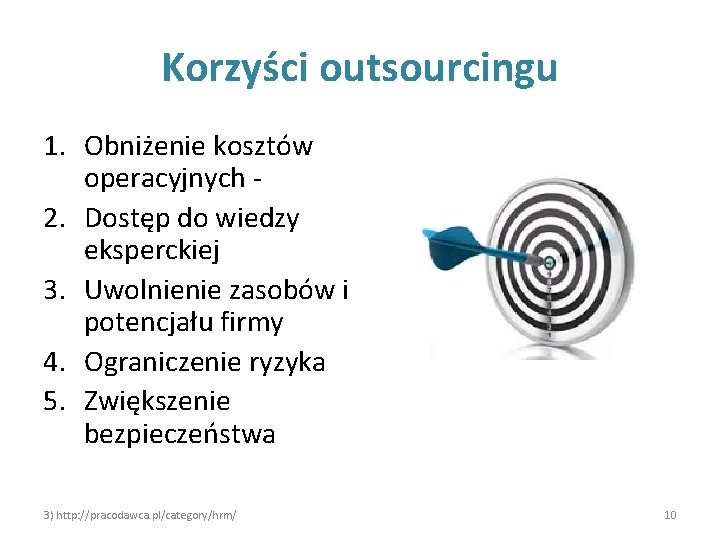 Korzyści outsourcingu

1. Obniżenie kosztów operacyjnych -
2. Dostęp do wiedzy eksperckiej
3. Uwolnienie zasobów i potencjału firmy
4. Ograniczenie ryzyka
5. Zwiększenie bezpieczeństwa

3) http://pracodawca.pl/category/hrm/

10